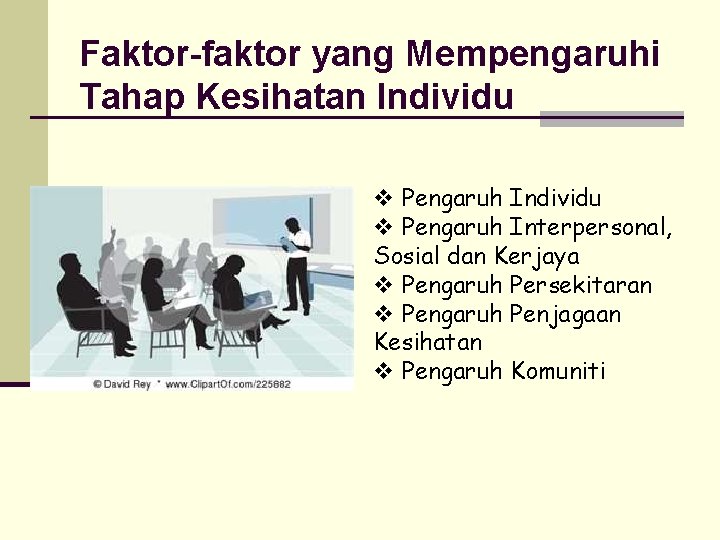 Faktor-faktor yang Mempengaruhi Tahap Kesihatan Individu

© David Rey * www.ClipartOf.com/225882

❖ Pengaruh Individu
❖ Pengaruh Interpersonal, Sosial dan Kerjaya
❖ Pengaruh Persekitaran
❖ Pengaruh Penjagaan Kesihatan
❖ Pengaruh Komuniti